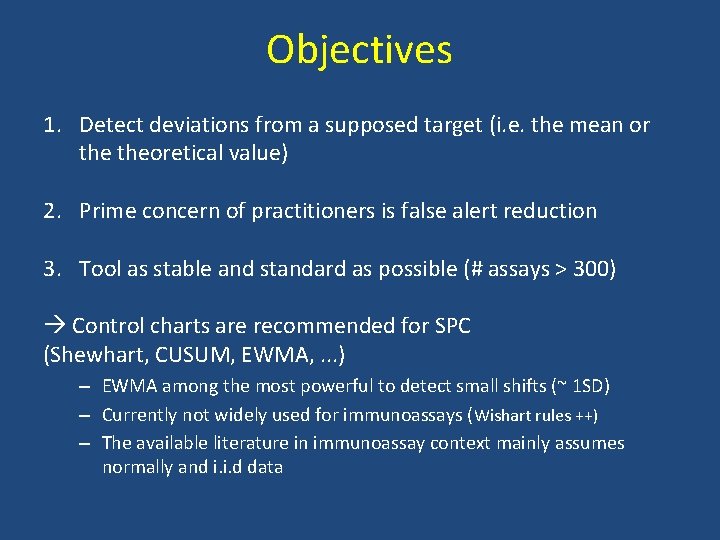 Objectives

1. Detect deviations from a supposed target (i.e. the mean or the theoretical value)

2. Prime concern of practitioners is false alert reduction

3. Tool as stable and standard as possible (# assays > 300)

→ Control charts are recommended for SPC (Shewhart, CUSUM, EWMA, ...)

– EWMA among the most powerful to detect small shifts (~ 1SD)
– Currently not widely used for immunoassays (Wishart rules ++)
– The available literature in immunoassay context mainly assumes normally and i.i.d data